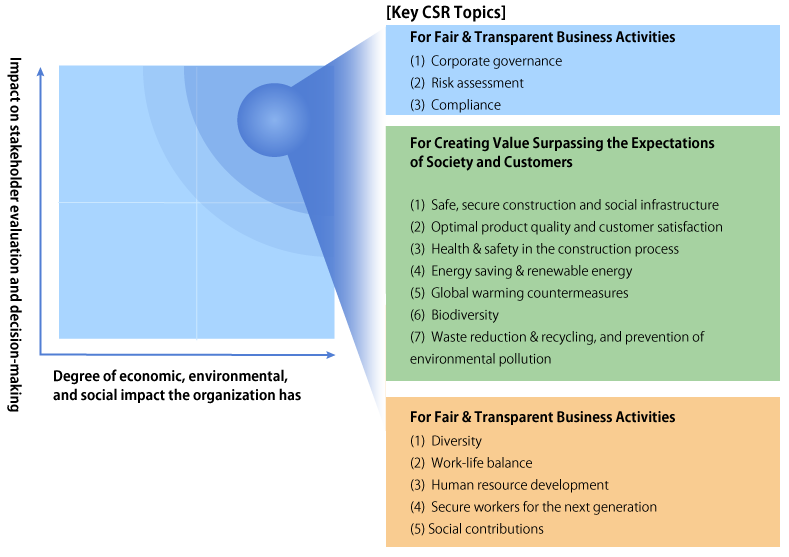 Impact on stakeholder evaluation and decision-making

Degree of economic, environmental, and social impact the organization has

[Key CSR Topics]

For Fair & Transparent Business Activities
(1) Corporate governance
(2) Risk assessment
(3) Compliance

For Creating Value Surpassing the Expectations of Society and Customers
(1) Safe, secure construction and social infrastructure
(2) Optimal product quality and customer satisfaction
(3) Health & safety in the construction process
(4) Energy saving & renewable energy
(5) Global warming countermeasures
(6) Biodiversity
(7) Waste reduction & recycling, and prevention of environmental pollution

For Fair & Transparent Business Activities
(1) Diversity
(2) Work-life balance
(3) Human resource development
(4) Secure workers for the next generation
(5) Social contributions